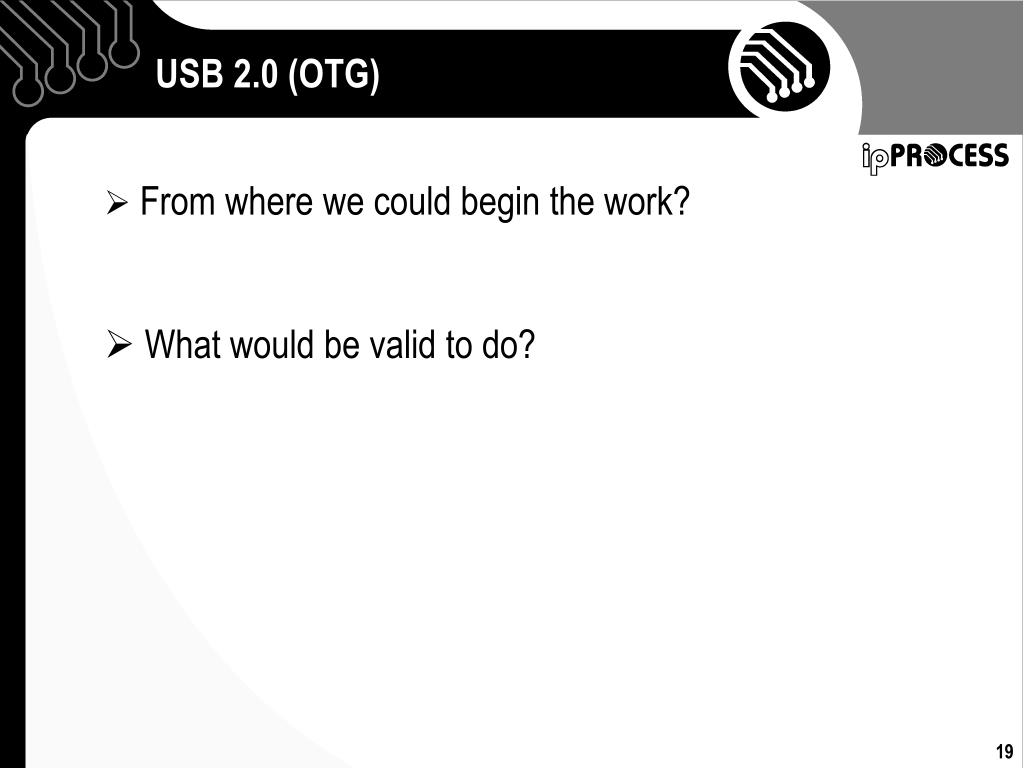 USB 2.0 (OTG)

ipPROCESS

➢ From where we could begin the work?

➢ What would be valid to do?

19